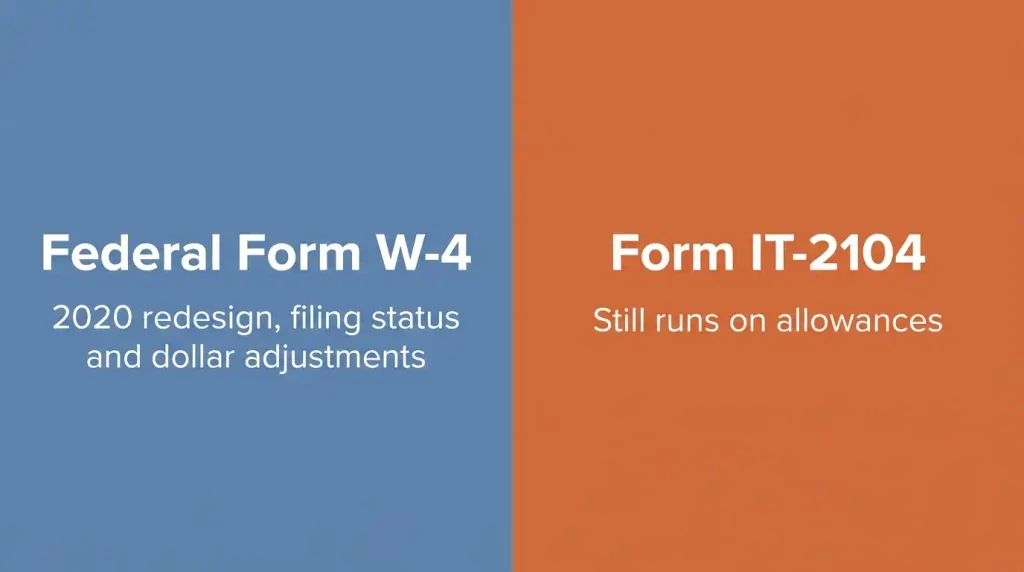 Federal Form W-4

2020 redesign, filing status and dollar adjustments

Form IT-2104

Still runs on allowances